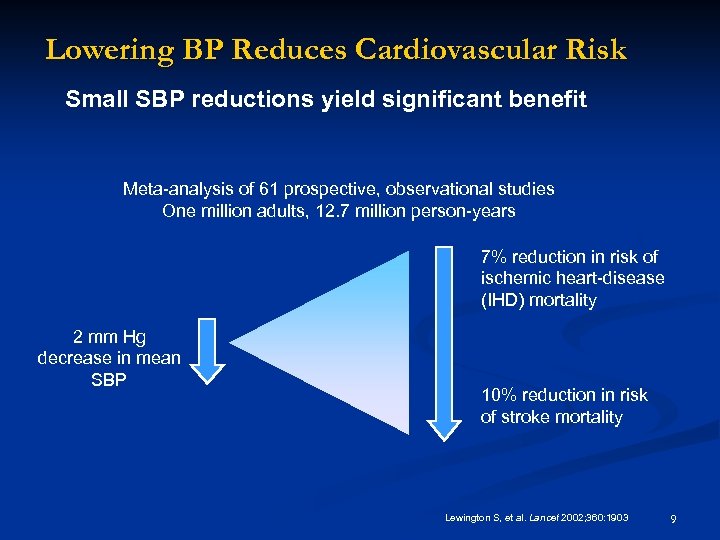 Lowering BP Reduces Cardiovascular Risk

Small SBP reductions yield significant benefit

Meta-analysis of 61 prospective, observational studies
One million adults, 12.7 million person-years

2 mm Hg decrease in mean SBP

7% reduction in risk of ischemic heart-disease (IHD) mortality

10% reduction in risk of stroke mortality

Lewington S, et al. Lancet 2002;360:1903

9